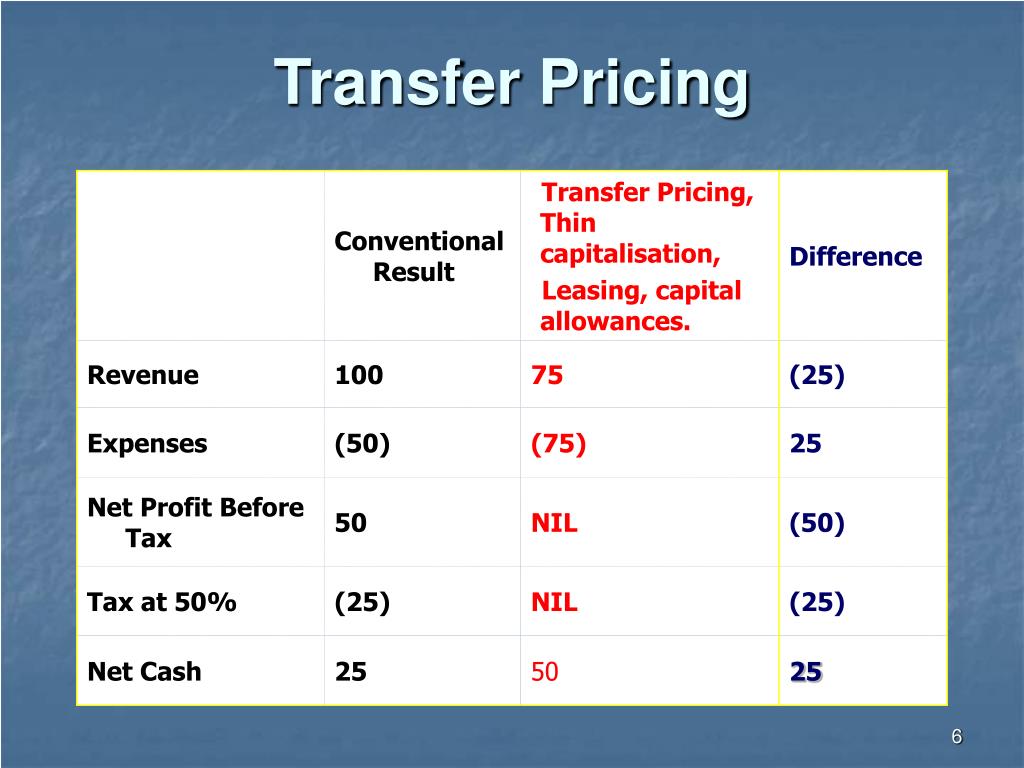 Transfer Pricing

| | Conventional Result | Transfer Pricing, Thin capitalisation, Leasing, capital allowances. | Difference |
|---|---|---|---|
| Revenue | 100 | 75 | (25) |
| Expenses | (50) | (75) | 25 |
| Net Profit Before Tax | 50 | NIL | (50) |
| Tax at 50% | (25) | NIL | (25) |
| Net Cash | 25 | 50 | 25 |

6